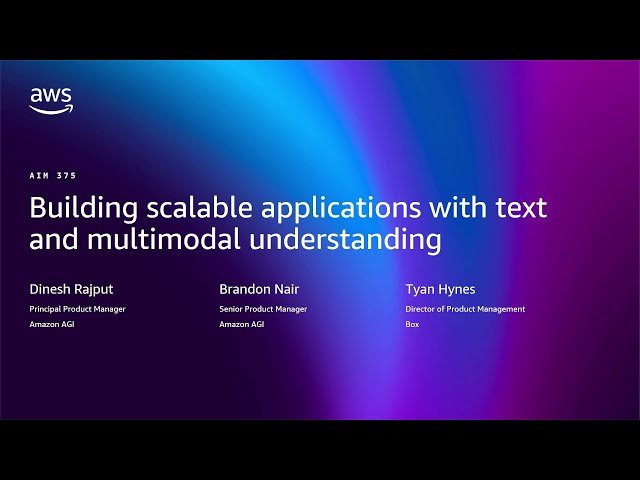 aws

AIM 375

Building scalable applications with text and multimodal understanding

Dinesh Rajput
Principal Product Manager
Amazon AGI

Brandon Nair
Senior Product Manager
Amazon AGI

Tyan Hynes
Director of Product Management
Box